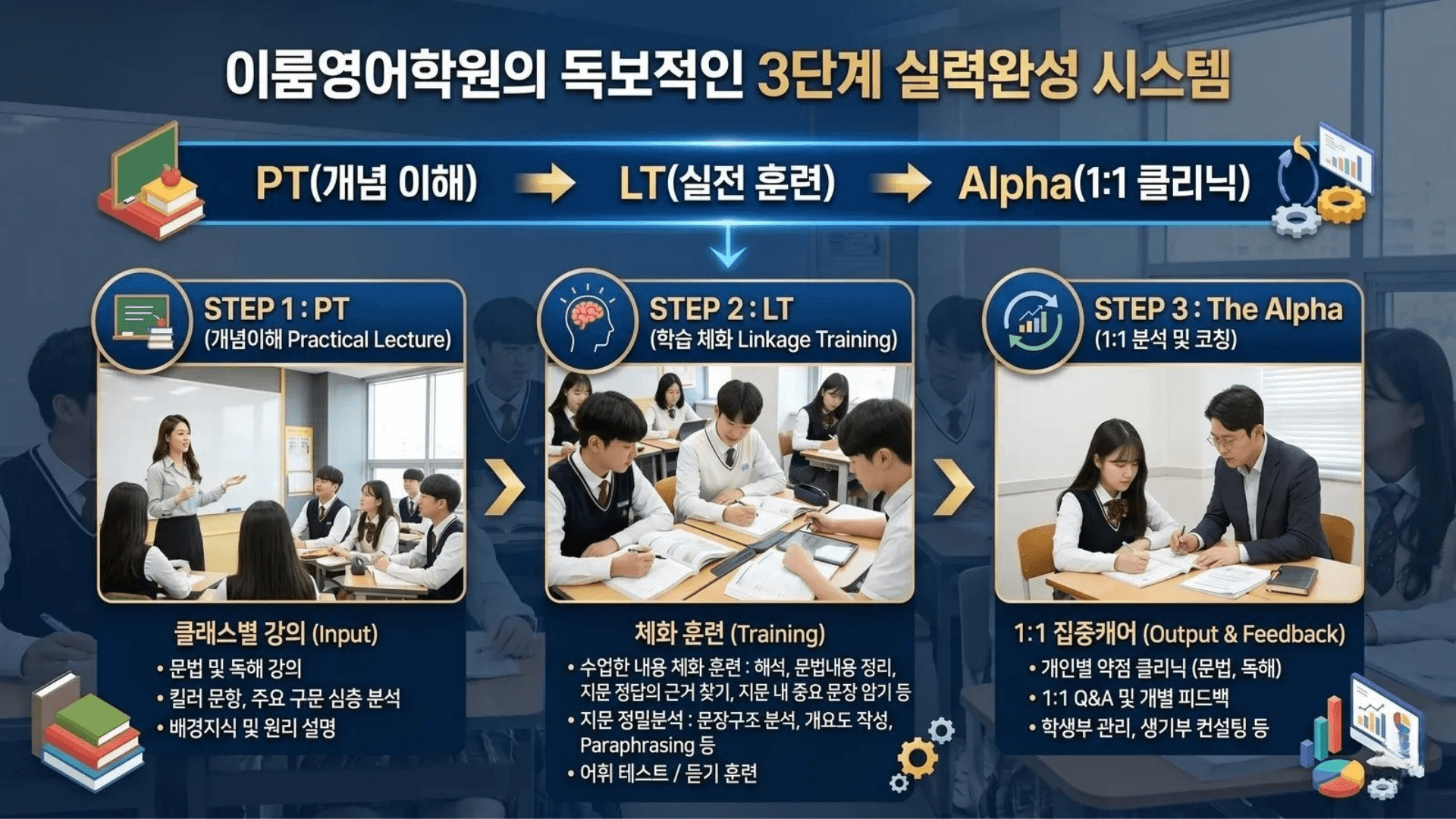 이룸영어학원의 독보적인 3단계 실력완성 시스템

PT(개념 이해) → LT(실전 훈련) → Alpha(1:1 클리닉)

STEP 1 : PT
(개념이해 Practical Lecture)

클래스별 강의 (Input)
• 문법 및 독해 강의
• 킬러 문항, 주요 구문 심층 분석
• 배경지식 및 원리 설명

STEP 2 : LT
(학습 체화 Linkage Training)

체화 훈련 (Training)
• 수업한 내용 체화 훈련 : 해석, 문법내용 정리, 지문 정답의 근거 찾기, 지문 내 중요 문장 암기 등
• 지문 정밀분석 : 문장구조 분석, 개요도 작성, Paraphrasing 등
• 어휘 테스트 / 듣기 훈련

STEP 3 : The Alpha
(1:1 분석 및 코칭)

1:1 집중캐어 (Output & Feedback)
• 개인별 약점 클리닉 (문법, 독해)
• 1:1 Q&A 및 개별 피드백
• 학생부 관리, 생기부 컨설팅 등